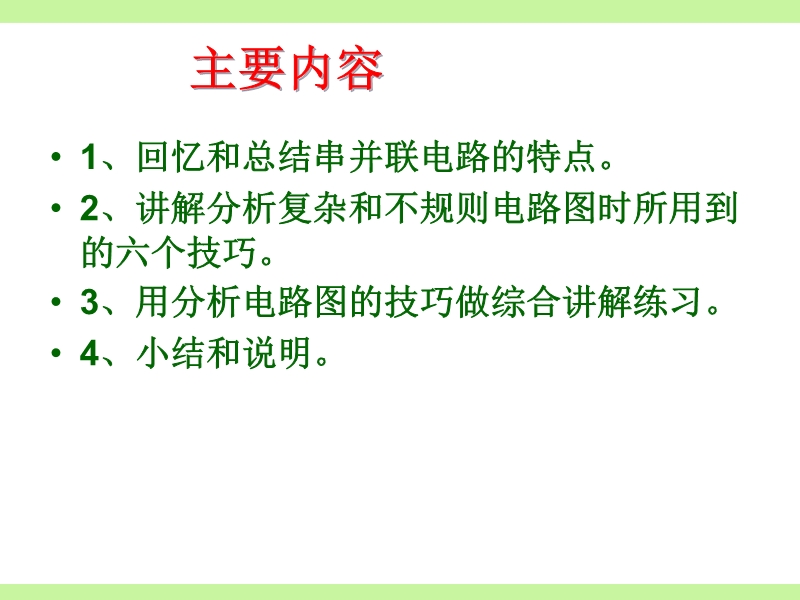 主要内容

• 1、回忆和总结串并联电路的特点。
• 2、讲解分析复杂和不规则电路图时所用到的六个技巧。
• 3、用分析电路图的技巧做综合讲解练习。
• 4、小结和说明。